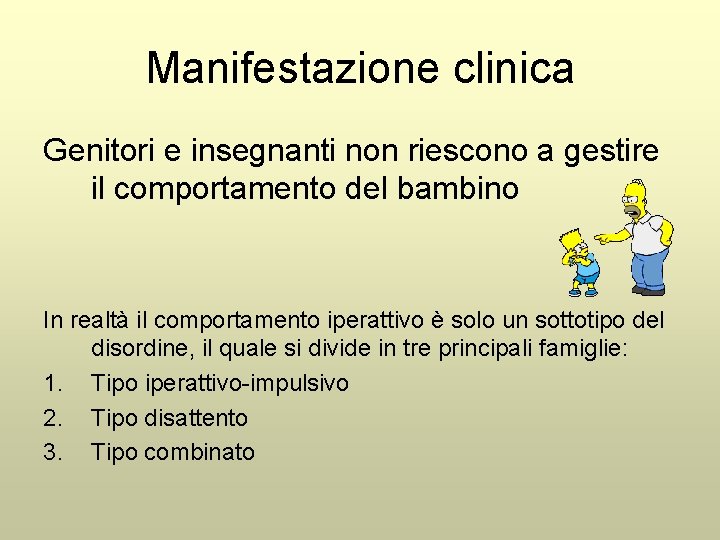 Manifestazione clinica

Genitori e insegnanti non riescono a gestire il comportamento del bambino

In realtà il comportamento iperattivo è solo un sottotipo del disordine, il quale si divide in tre principali famiglie:
1. Tipo iperattivo-impulsivo
2. Tipo disattento
3. Tipo combinato